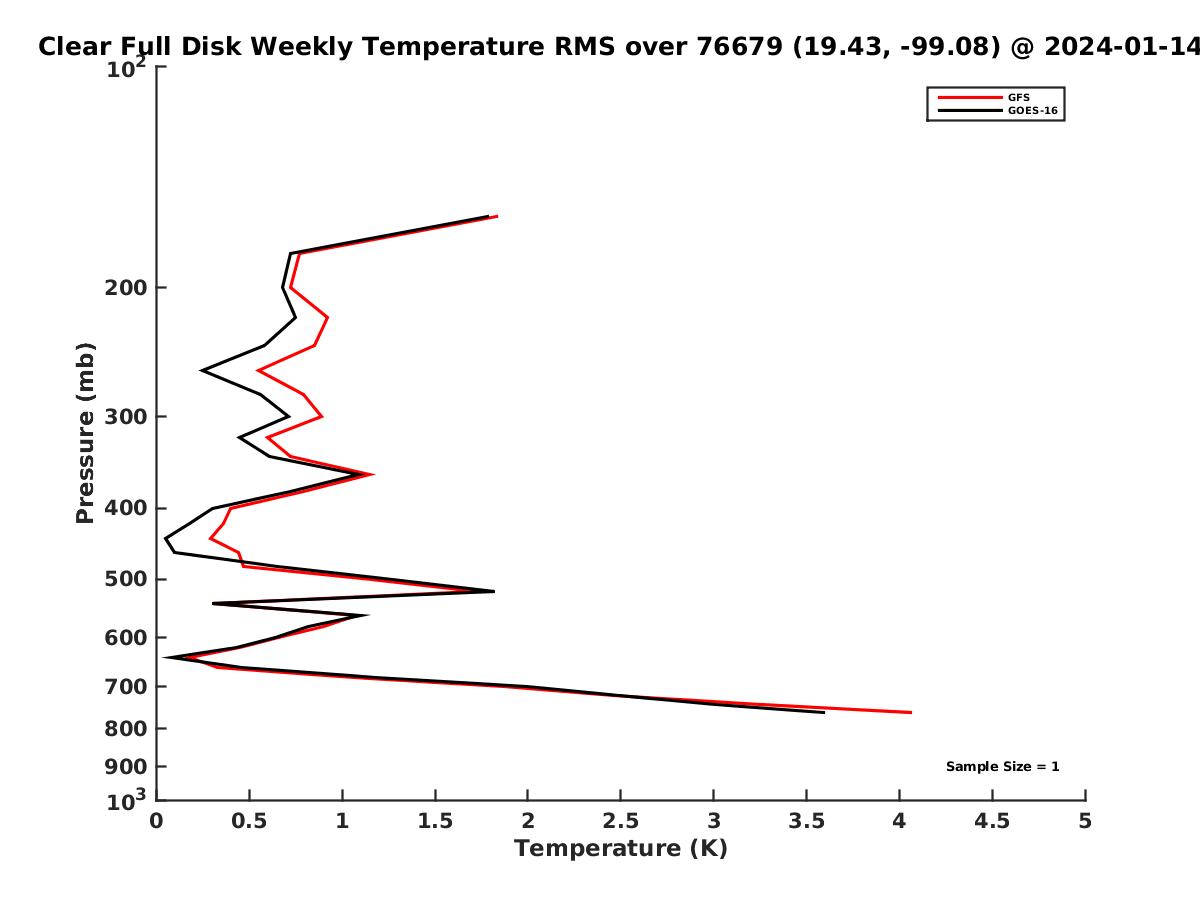 Clear Full Disk Weekly Temperature RMS over 76679 (19.43, -99.08) @ 2024-01-14

GFS
GOES-16

Pressure (mb)

$10^2$
200
300
400
500
600
700
800
900
$10^3$

Sample Size = 1

0
0.5
1
1.5
2
2.5
3
3.5
4
4.5
5

Temperature (K)